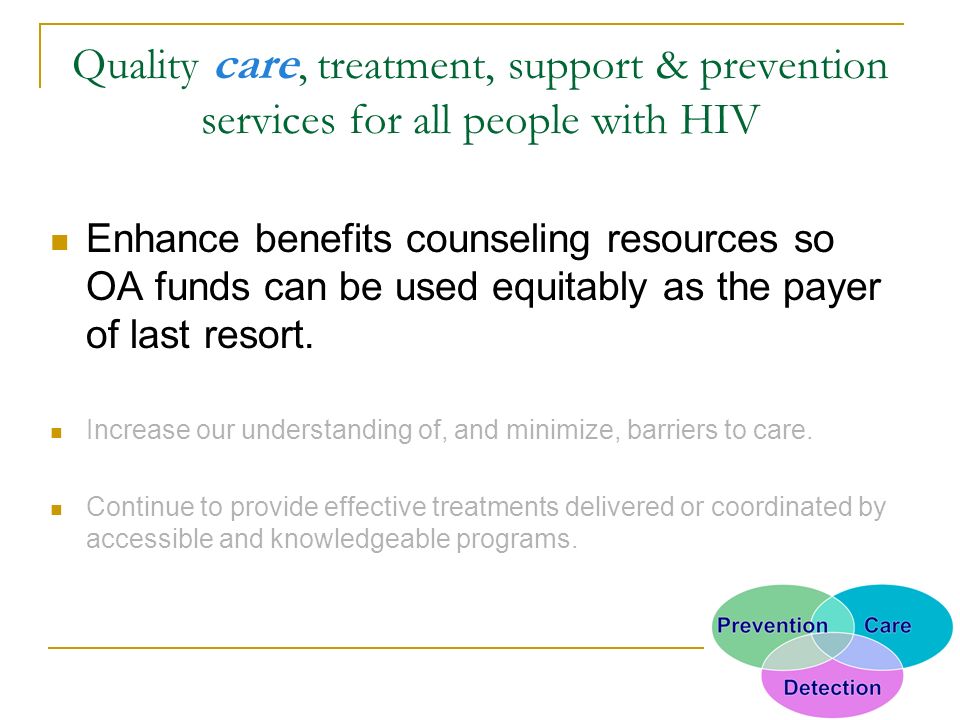 Quality care, treatment, support & prevention services for all people with HIV

Enhance benefits counseling resources so OA funds can be used equitably as the payer of last resort.

Increase our understanding of, and minimize, barriers to care.

Continue to provide effective treatments delivered or coordinated by accessible and knowledgeable programs.

Prevention
Care
Detection